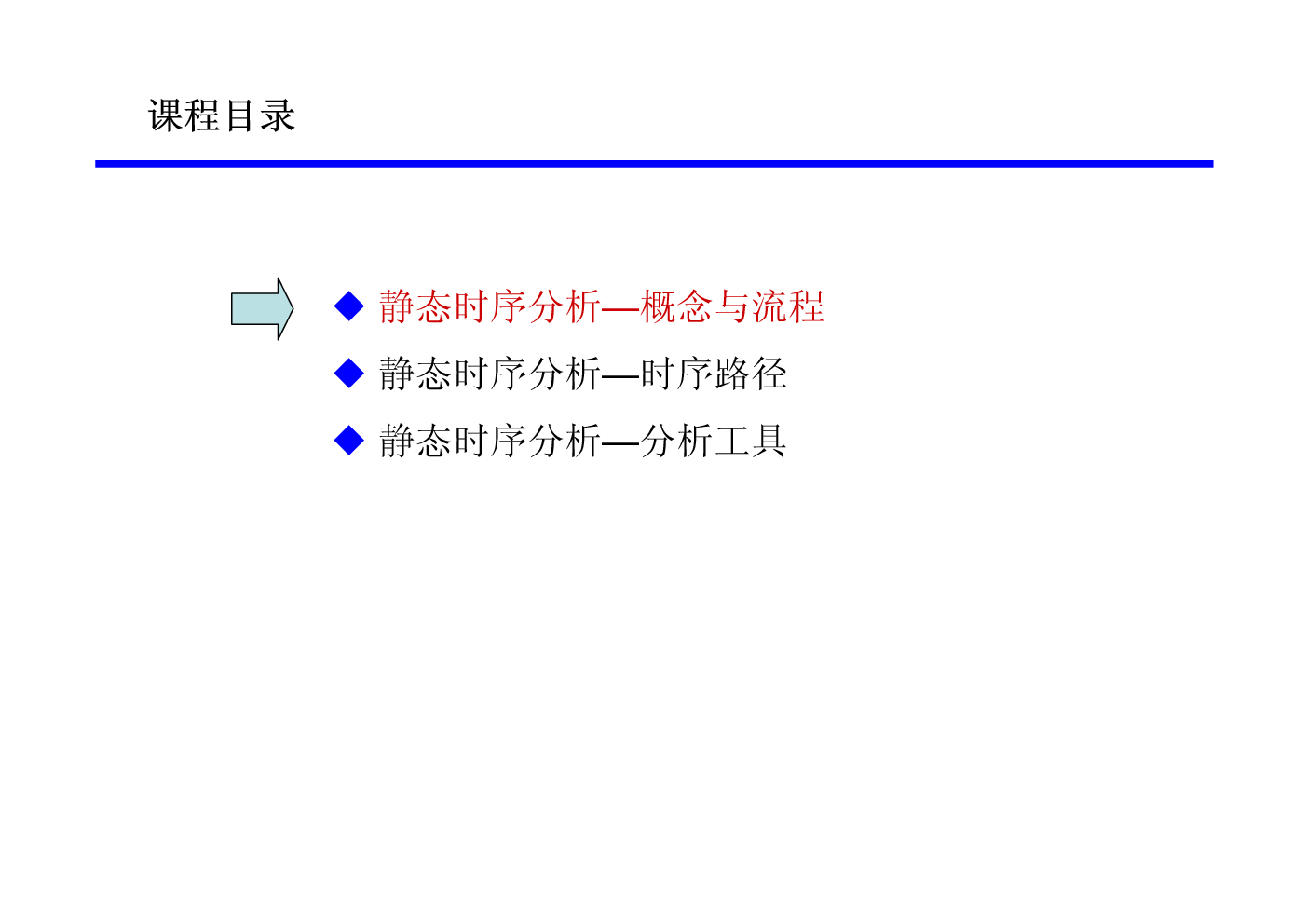 课程目录

◆ 静态时序分析—概念与流程
◆ 静态时序分析—时序路径
◆ 静态时序分析—分析工具